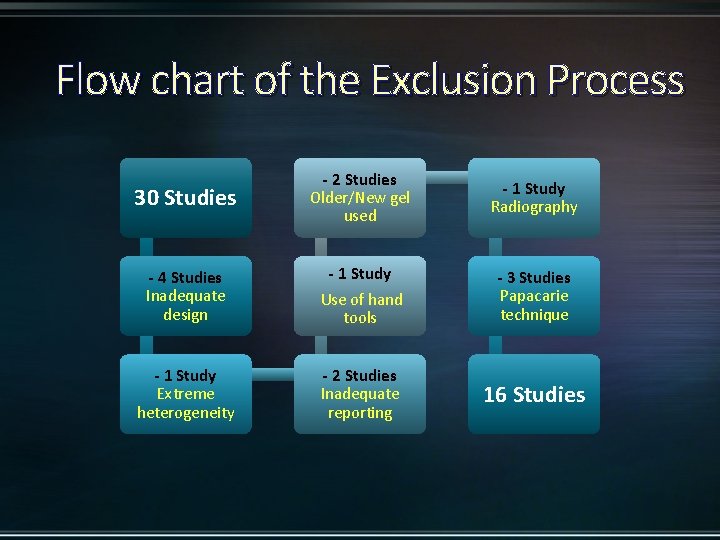 Flow chart of the Exclusion Process

30 Studies

- 4 Studies
Inadequate design

- 1 Study
Extreme heterogeneity

- 2 Studies
Inadequate reporting

- 1 Study
Use of hand tools

- 2 Studies
Older/New gel used

- 1 Study
Radiography

- 3 Studies
Papacarie technique

16 Studies